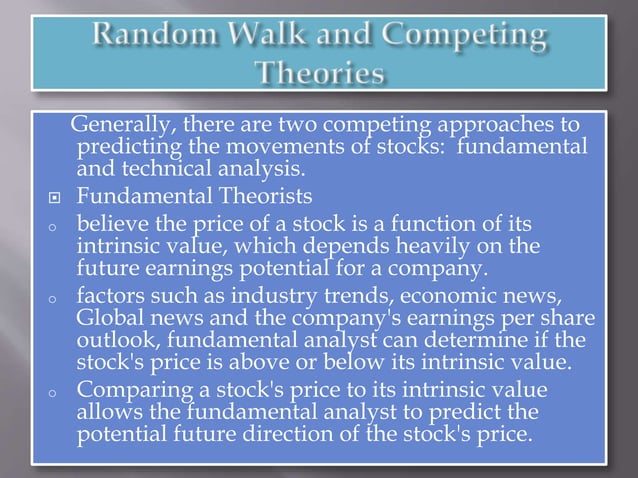 Random Walk and Competing Theories

Generally, there are two competing approaches to predicting the movements of stocks: fundamental and technical analysis.

Fundamental Theorists

believe the price of a stock is a function of its intrinsic value, which depends heavily on the future earnings potential for a company.

factors such as industry trends, economic news, Global news and the company's earnings per share outlook, fundamental analyst can determine if the stock's price is above or below its intrinsic value.

Comparing a stock's price to its intrinsic value allows the fundamental analyst to predict the potential future direction of the stock's price.